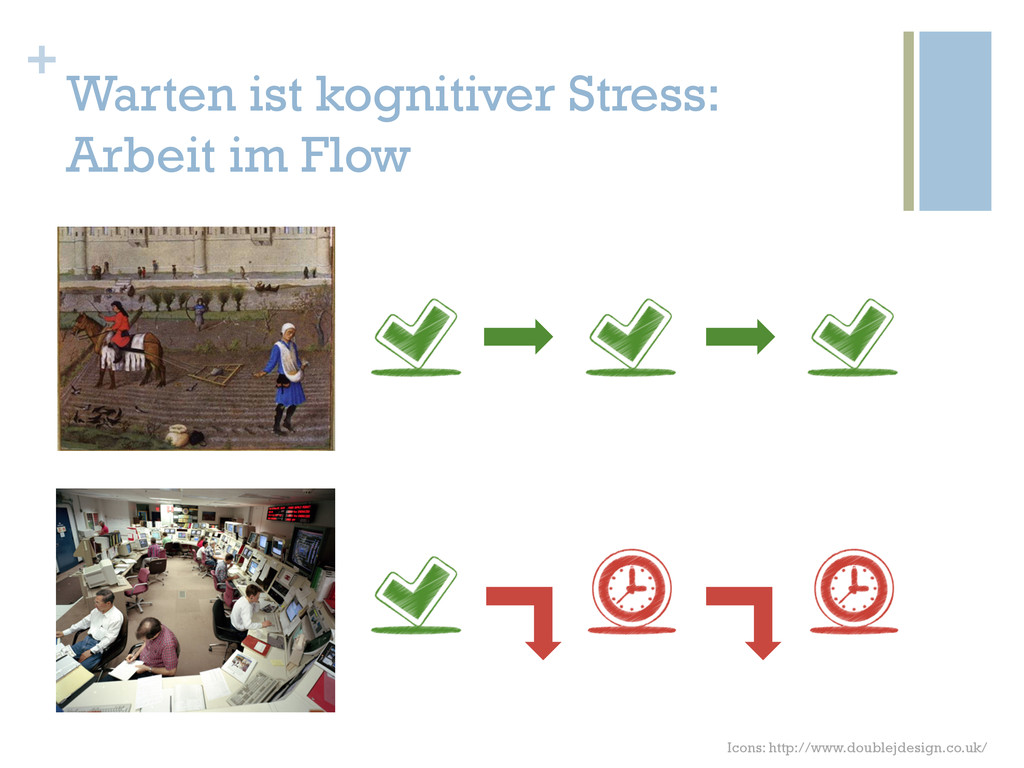 +
Warten ist kognitiver Stress: Arbeit im Flow

Icons: http://www.doublejdesign.co.uk/